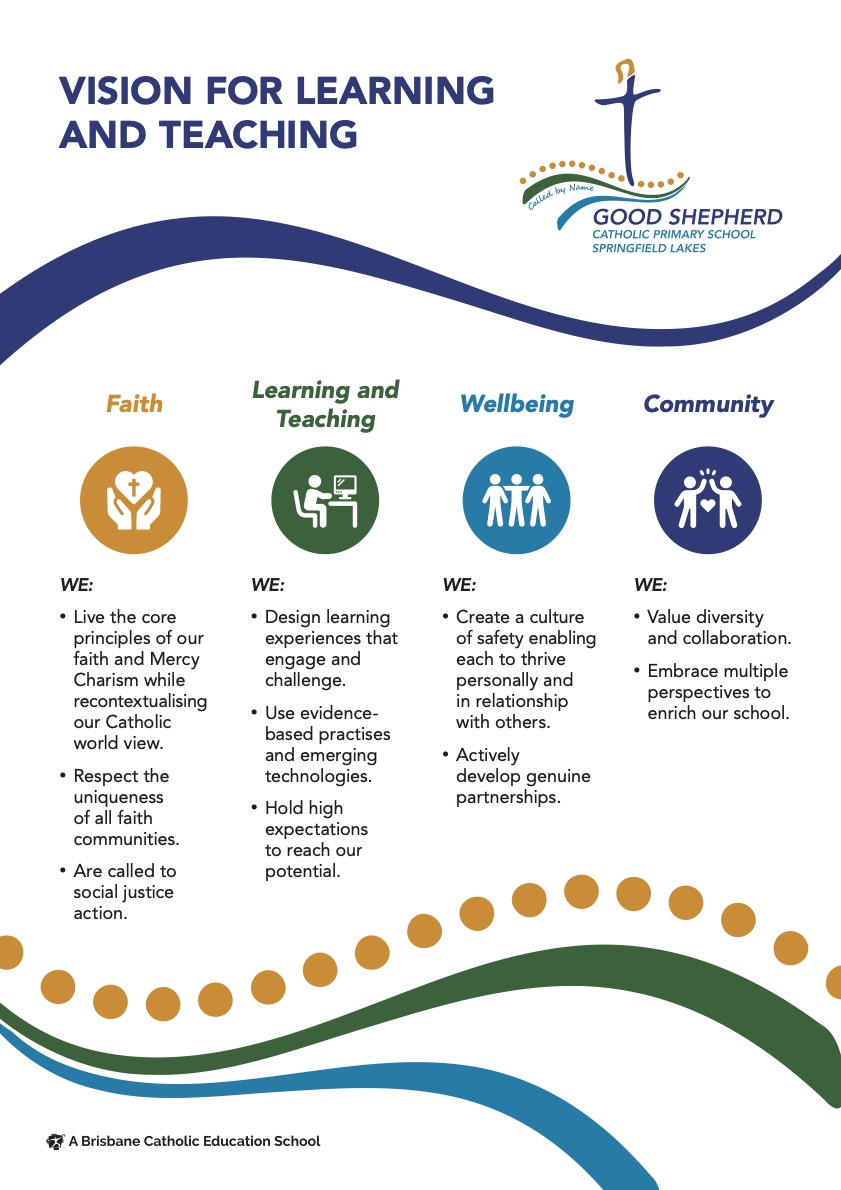 VISION FOR LEARNING AND TEACHING

Called by Name
GOOD SHEPHERD
CATHOLIC PRIMARY SCHOOL
SPRINGFIELD LAKES

Faith

WE:

• Live the core principles of our faith and Mercy Charism while recontextualising our Catholic world view.

• Respect the uniqueness of all faith communities.

• Are called to social justice action.

Learning and Teaching

WE:

• Design learning experiences that engage and challenge.

• Use evidence-based practises and emerging technologies.

• Hold high expectations to reach our potential.

Wellbeing

WE:

• Create a culture of safety enabling each to thrive personally and in relationship with others.

• Actively develop genuine partnerships.

Community

WE:

• Value diversity and collaboration.

• Embrace multiple perspectives to enrich our school.

A Brisbane Catholic Education School